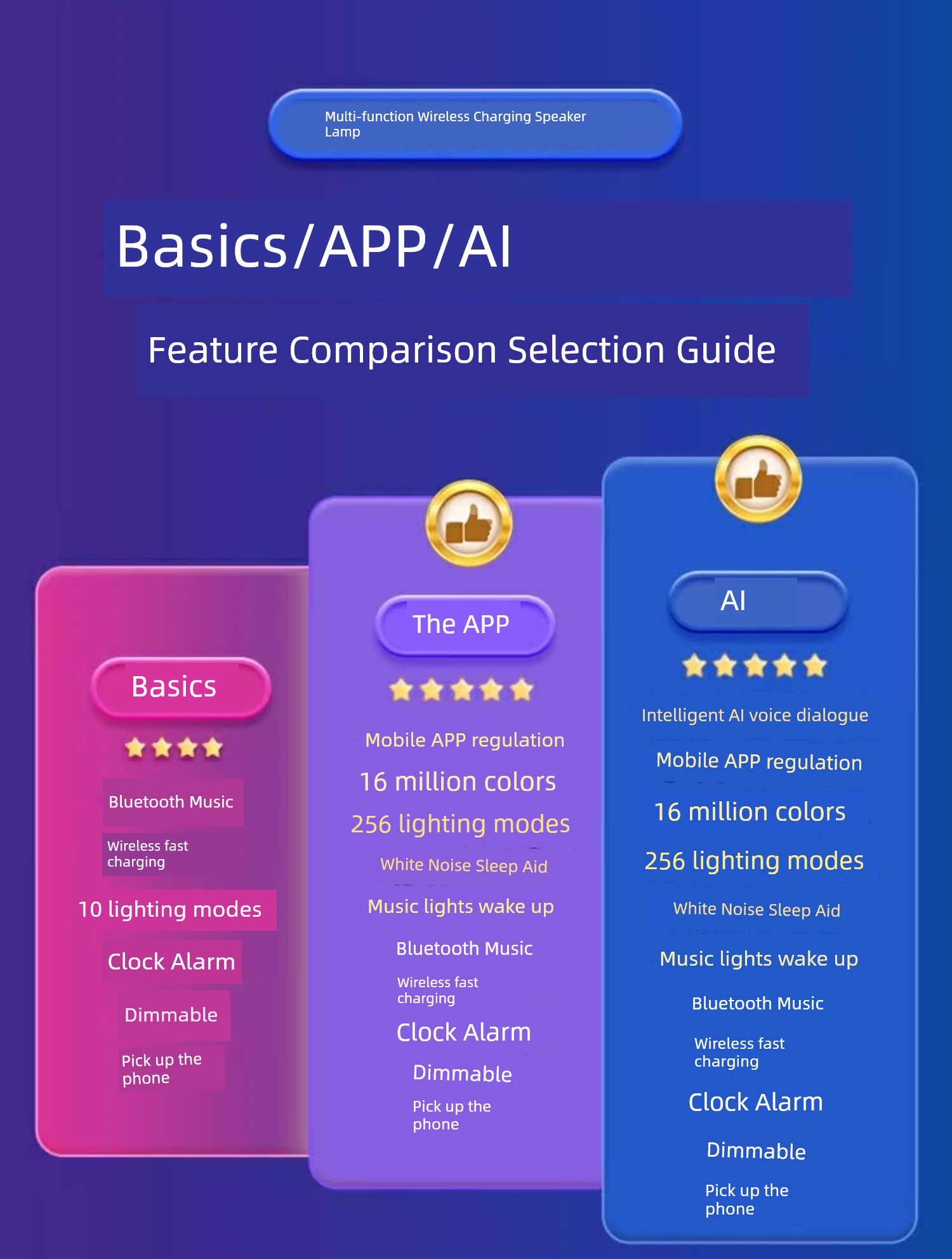 Multi-function Wireless Charging Speaker Lamp

Basics/APP/AI

Feature Comparison Selection Guide

Basics

Bluetooth Music

Wireless fast charging

10 lighting modes

Clock Alarm

Dimmable

Pick up the phone

The APP

Mobile APP regulation

16 million colors

256 lighting modes

White Noise Sleep Aid

Music lights wake up

Bluetooth Music

Wireless fast charging

Clock Alarm

Dimmable

Pick up the phone

AI

Intelligent AI voice dialogue

Mobile APP regulation

16 million colors

256 lighting modes

White Noise Sleep Aid

Music lights wake up

Bluetooth Music

Wireless fast charging

Clock Alarm

Dimmable

Pick up the phone